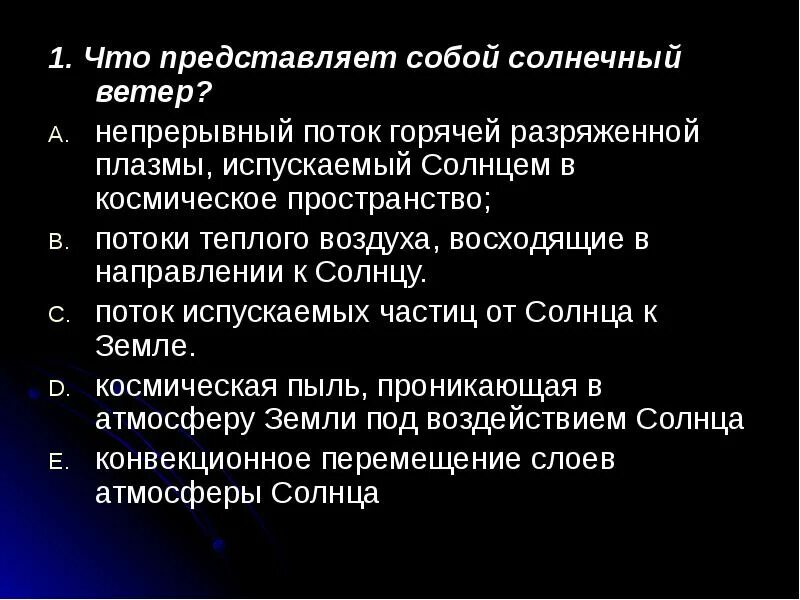 1. Что представляет собой солнечный ветер?

A. непрерывный поток горячей разряженной плазмы, испускаемый Солнцем в космическое пространство;

B. потоки теплого воздуха, восходящие в направлении к Солнцу.

C. поток испускаемых частиц от Солнца к Земле.

D. космическая пыль, проникающая в атмосферу Земли под воздействием Солнца

E. конвекционное перемещение слоев атмосферы Солнца